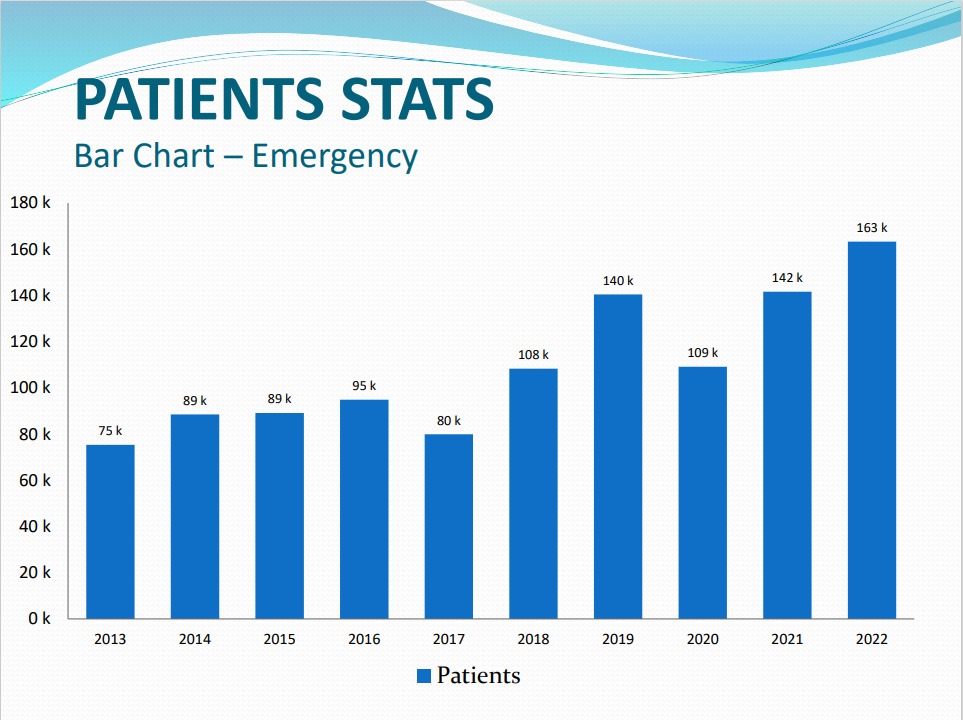 PATIENTS STATS
Bar Chart – Emergency

180 k
160 k
140 k
120 k
100 k
80 k
60 k
40 k
20 k
0 k

75 k
89 k
89 k
95 k
80 k
108 k
140 k
109 k
142 k
163 k

2013
2014
2015
2016
2017
2018
2019
2020
2021
2022

Patients